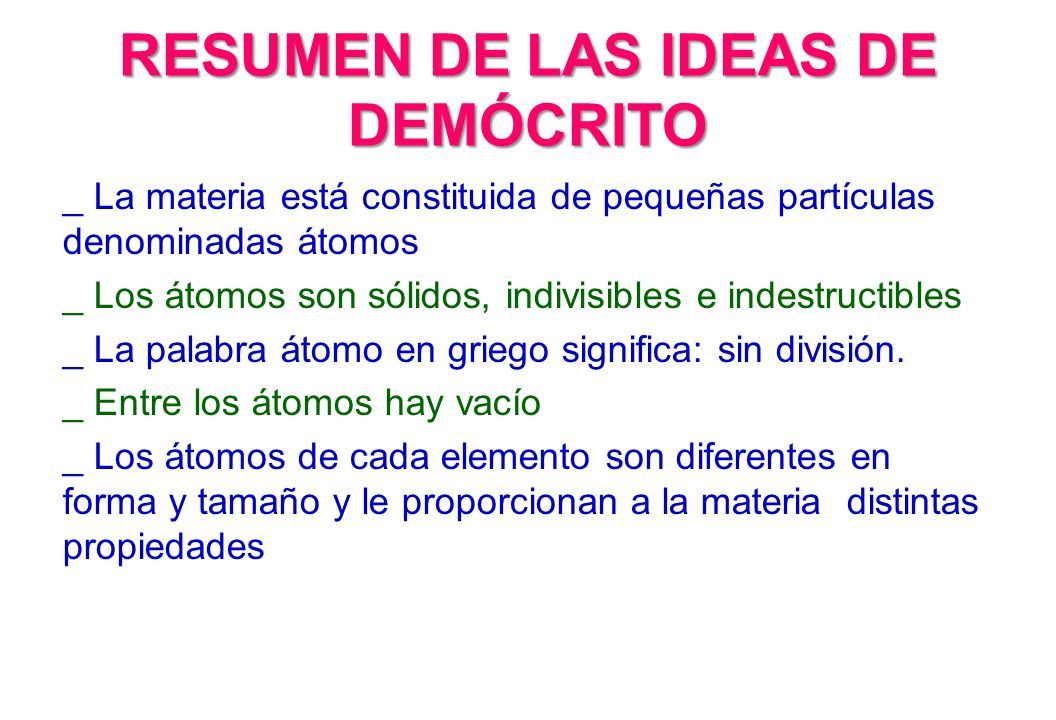 RESUMEN DE LAS IDEAS DE DEMÓCRITO

_ La materia está constituida de pequeñas partículas denominadas átomos

_ Los átomos son sólidos, indivisibles e indestructibles

_ La palabra átomo en griego significa: sin división.

_ Entre los átomos hay vacío

_ Los átomos de cada elemento son diferentes en forma y tamaño y le proporcionan a la materia distintas propiedades